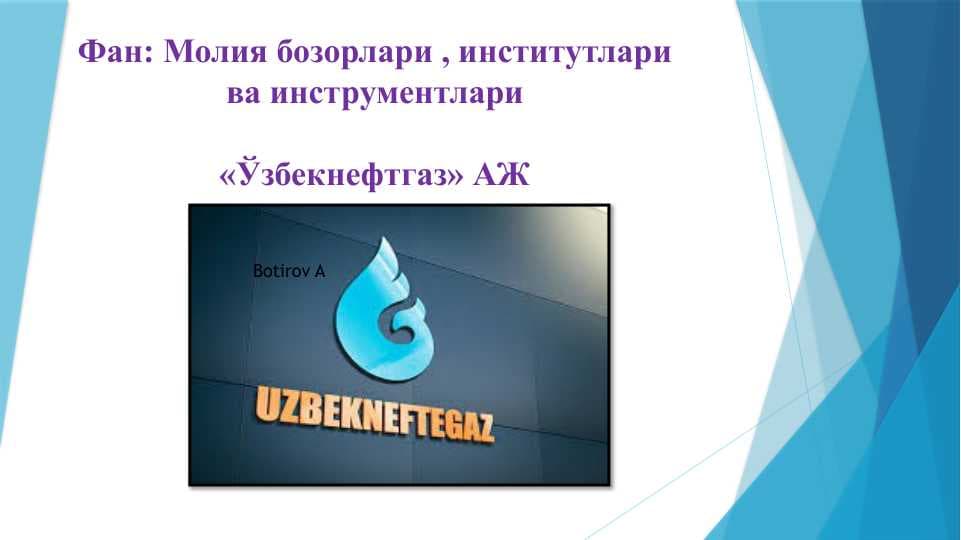 Фан: Молия бозорлари , институтлари ва инструментлари

«Ўзбекнефтгаз» АЖ

Botirov A

UZBEKNEFTEGAZ